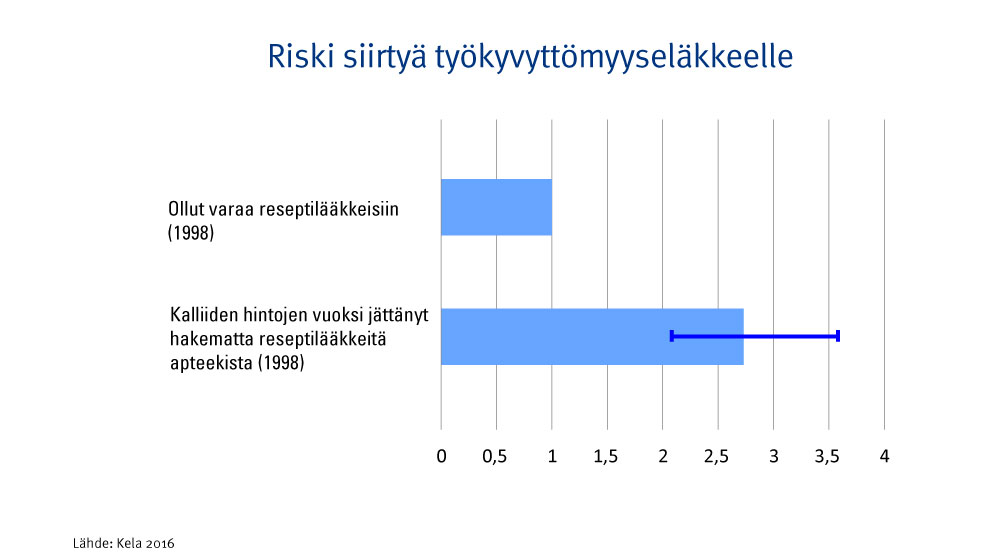 Riski siirtyä työkyvyttömyyseläkkeelle

Ollut varaa reseptilääkkeisiin (1998)

Kalliiden hintojen vuoksi jättänyt hakematta reseptilääkkeitä apteekista (1998)

0 0,5 1 1,5 2 2,5 3 3,5 4

Lähde: Kela 2016